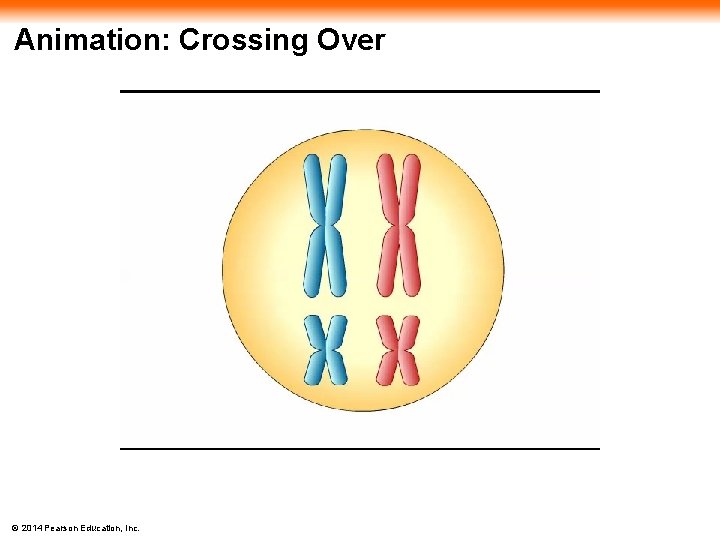 Animation: Crossing Over

© 2014 Pearson Education, Inc.